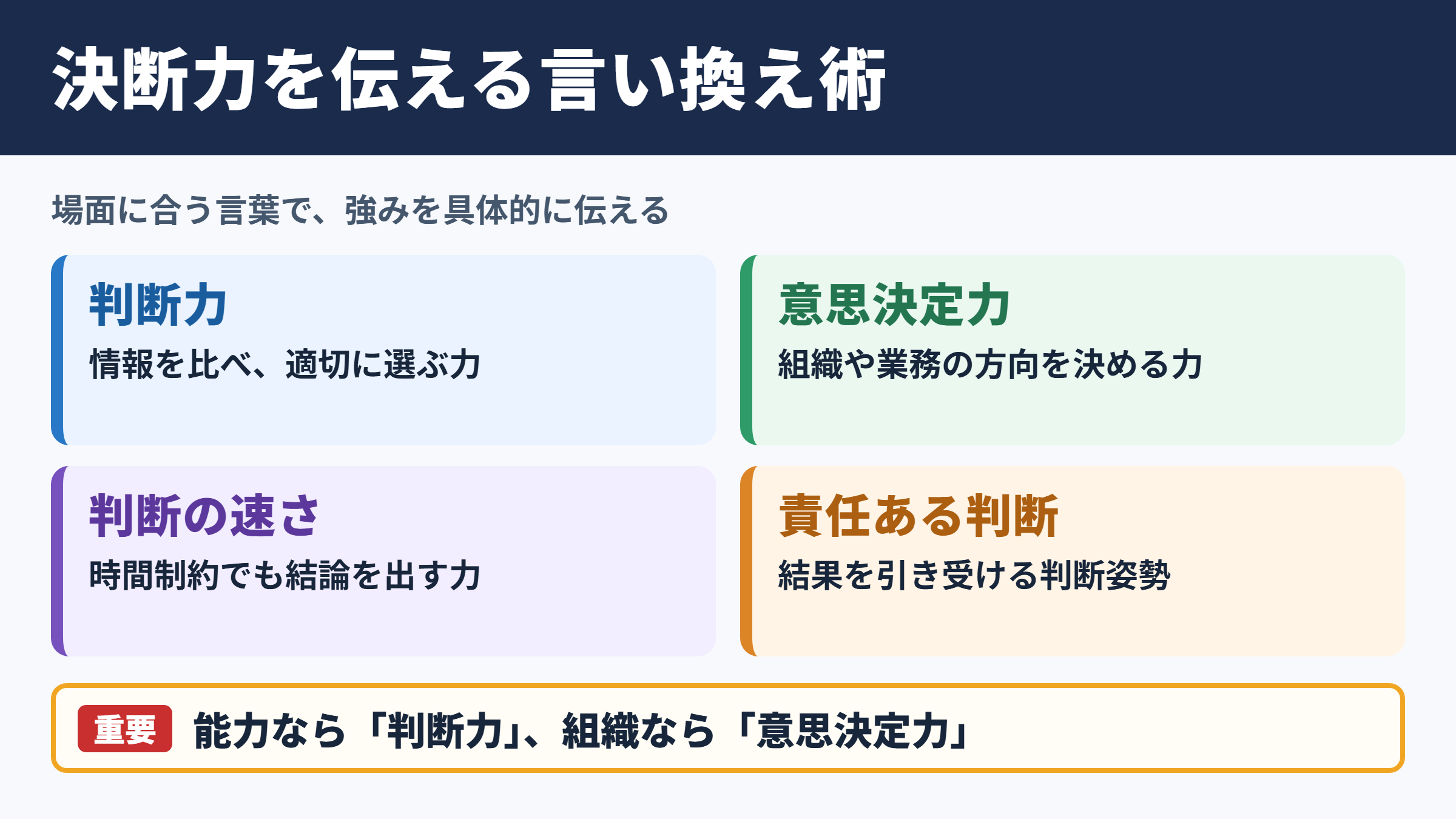 決断力を伝える言い換え術

場面に合う言葉で、強みを具体的に伝える

判断力
情報を比べ、適切に選ぶ力

意思決定力
組織や業務の方向を決める力

判断の速さ
時間制約でも結論を出す力

責任ある判断
結果を引き受ける判断姿勢

重要 能力なら「判断力」、組織なら「意思決定力」